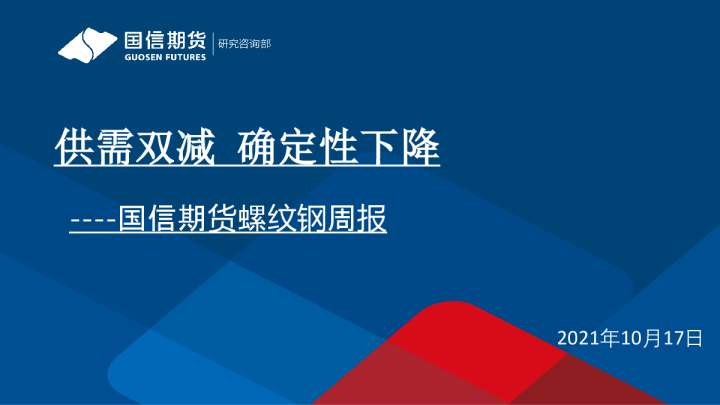 国信期货
GUOSEN FUTURES
研究咨询部

供需双减 确定性下降

----国信期货螺纹钢周报

2021年10月17日